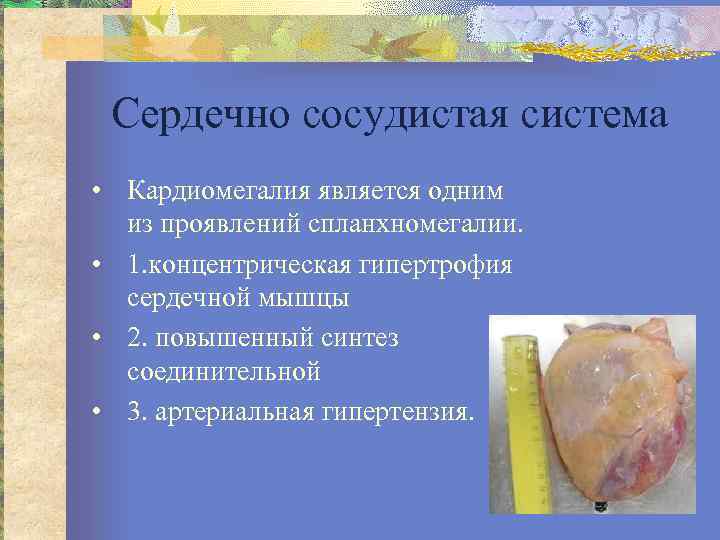 Сердечно сосудистая система

• Кардиомегалия является одним из проявлений спланхномегалии.
• 1.концентрическая гипертрофия сердечной мышцы
• 2. повышенный синтез соединительной
• 3. артериальная гипертензия.